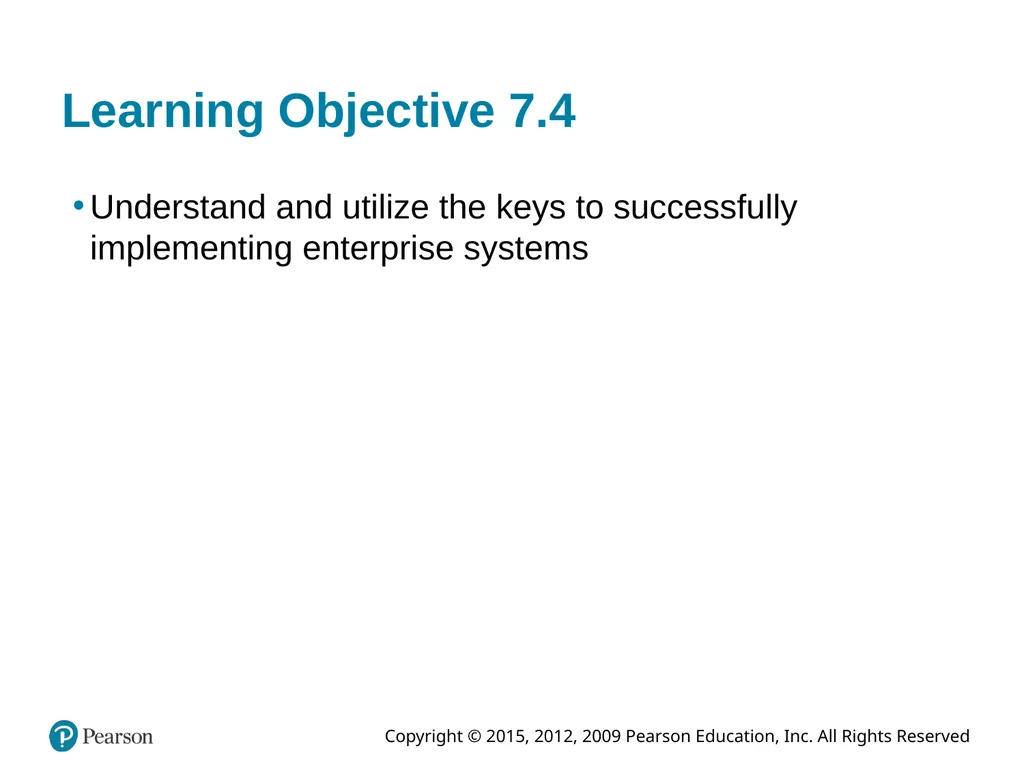 Learning Objective 7.4

• Understand and utilize the keys to successfully implementing enterprise systems

Pearson

Copyright © 2015, 2012, 2009 Pearson Education, Inc. All Rights Reserved